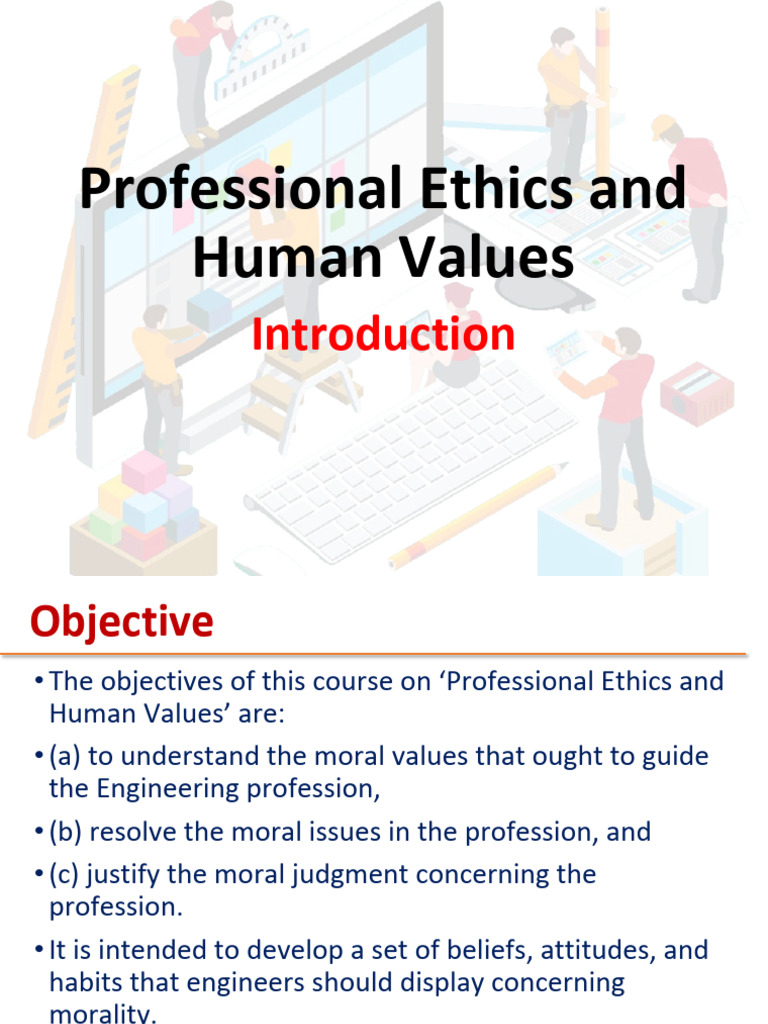 Professional Ethics and Human Values

Introduction

Objective

• The objectives of this course on ‘Professional Ethics and Human Values’ are:

• (a) to understand the moral values that ought to guide the Engineering profession,

• (b) resolve the moral issues in the profession, and

• (c) justify the moral judgment concerning the profession.

• It is intended to develop a set of beliefs, attitudes, and habits that engineers should display concerning morality.